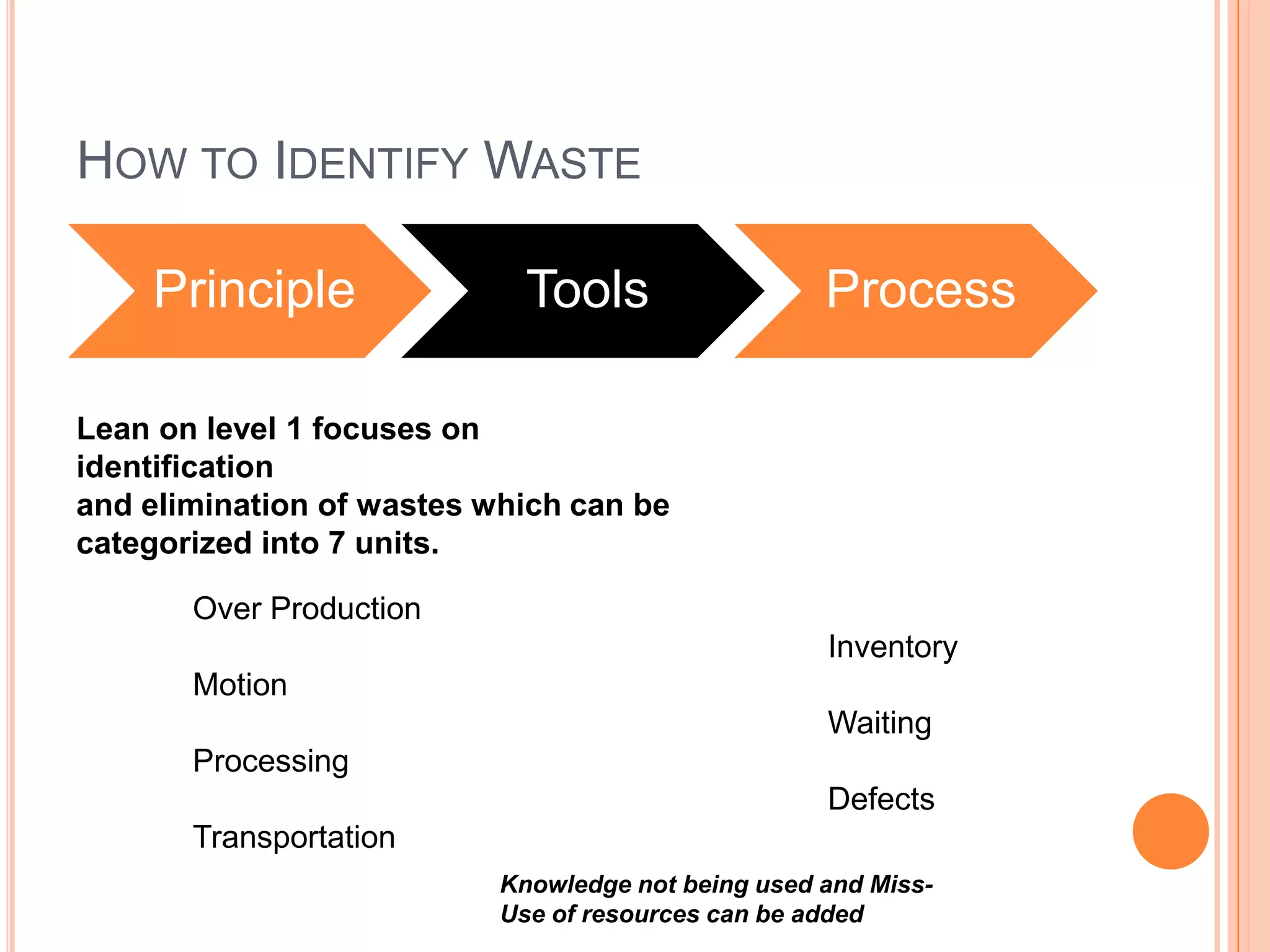 HOW TO IDENTIFY WASTE

Principle

Tools

Process

Lean on level 1 focuses on identification
and elimination of wastes which can be categorized into 7 units.

Over Production

Motion

Processing

Transportation

Inventory

Waiting

Defects

Knowledge not being used and Miss-Use of resources can be added